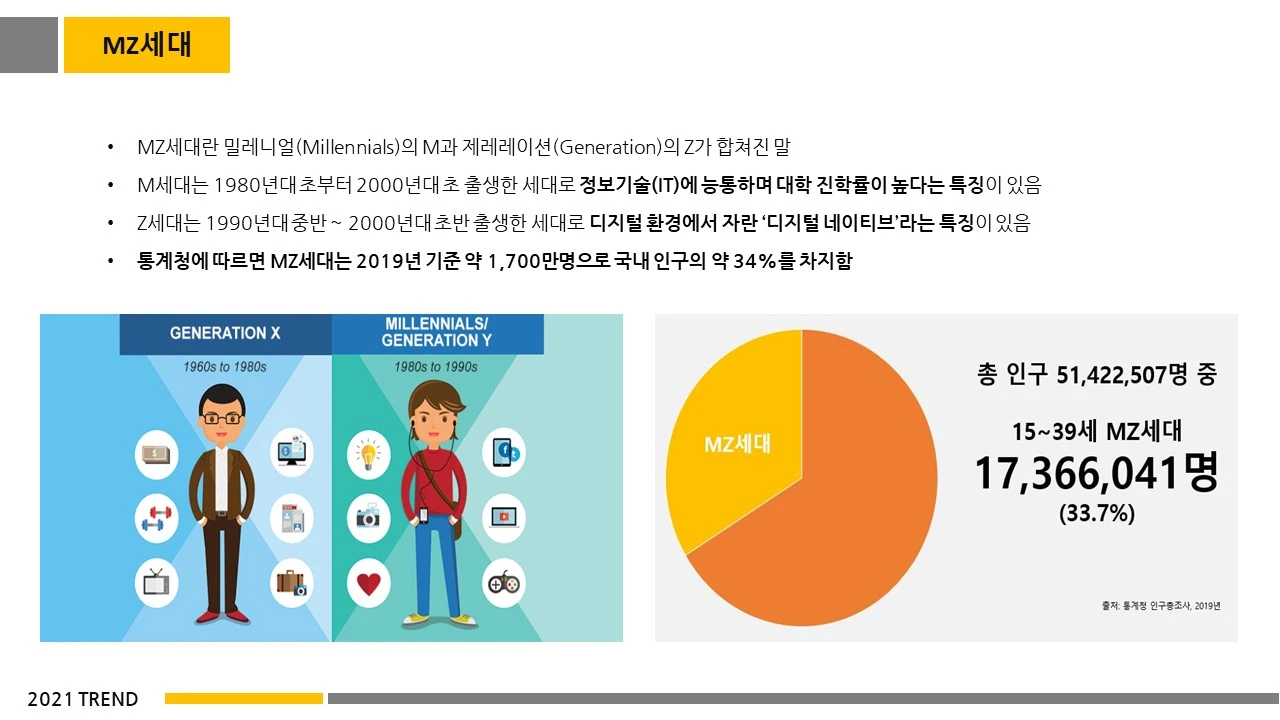 MZ세대

• MZ세대란 밀레니얼(Millennials)의 M과 제레레이션(Generation)의 Z가 합쳐진 말
• M세대는 1980년대 초부터 2000년대 초 출생한 세대로 정보기술(IT)에 능통하며 대학 진학률이 높다는 특징이 있음
• Z세대는 1990년대 중반 ~ 2000년대 초반 출생한 세대로 디지털 환경에서 자란 '디지털 네이티브'라는 특징이 있음
• 통계청에 따르면 MZ세대는 2019년 기준 약 1,700만명으로 국내 인구의 약 34%를 차지함

GENERATION X
1960s to 1980s

MILLENNIALS/ GENERATION Y
1980s to 1990s

MZ세대

총 인구 51,422,507명 중
15~39세 MZ세대
17,366,041명
(33.7%)

출처: 통계청 인구총조사, 2019년

2021 TREND